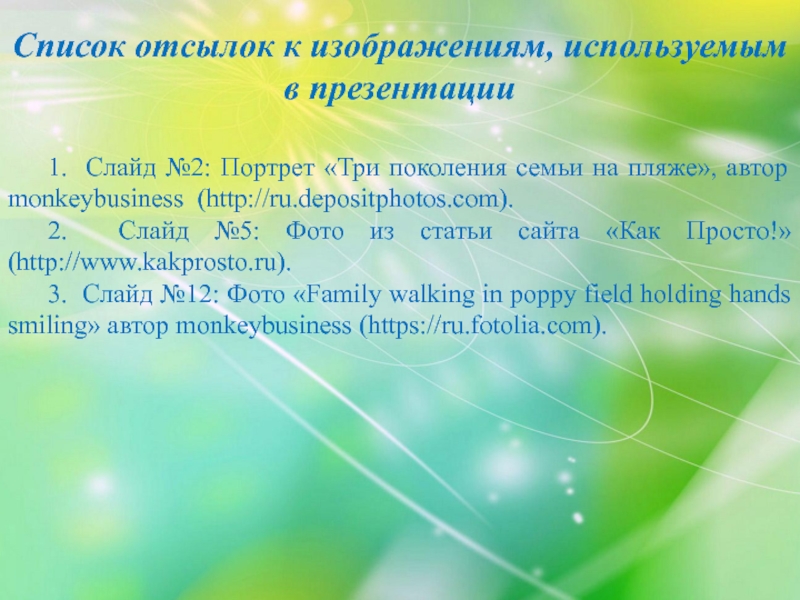 Список отсылок к изображениям, используемым в презентации

1. Слайд №2: Портрет «Три поколения семьи на пляже», автор monkeybusiness (http://ru.depositphotos.com).

2. Слайд №5: Фото из статьи сайта «Как Просто!» (http://www.kakprosto.ru).

3. Слайд №12: Фото «Family walking in poppy field holding hands smiling» автор monkeybusiness (https://ru.fotolia.com).